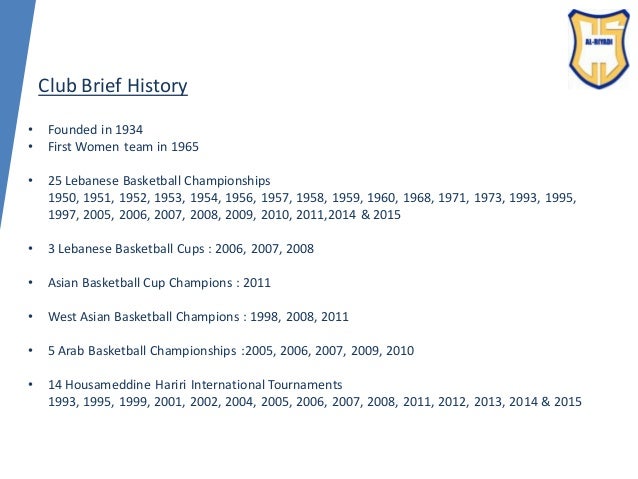 AL-RIYADI

Club Brief History

• Founded in 1934
• First Women team in 1965

• 25 Lebanese Basketball Championships
1950, 1951, 1952, 1953, 1954, 1956, 1957, 1958, 1959, 1960, 1968, 1971, 1973, 1993, 1995, 1997, 2005, 2006, 2007, 2008, 2009, 2010, 2011,2014 & 2015

• 3 Lebanese Basketball Cups : 2006, 2007, 2008

• Asian Basketball Cup Champions : 2011

• West Asian Basketball Champions : 1998, 2008, 2011

• 5 Arab Basketball Championships :2005, 2006, 2007, 2009, 2010

• 14 Housameddine Hariri International Tournaments
1993, 1995, 1999, 2001, 2002, 2004, 2005, 2006, 2007, 2008, 2011, 2012, 2013, 2014 & 2015